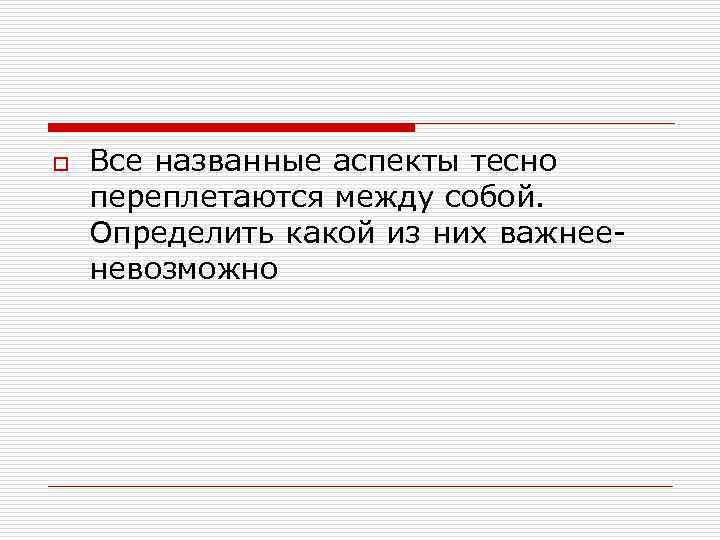 Все названные аспекты тесно переплетаются между собой. Определить какой из них важнее-невозможно